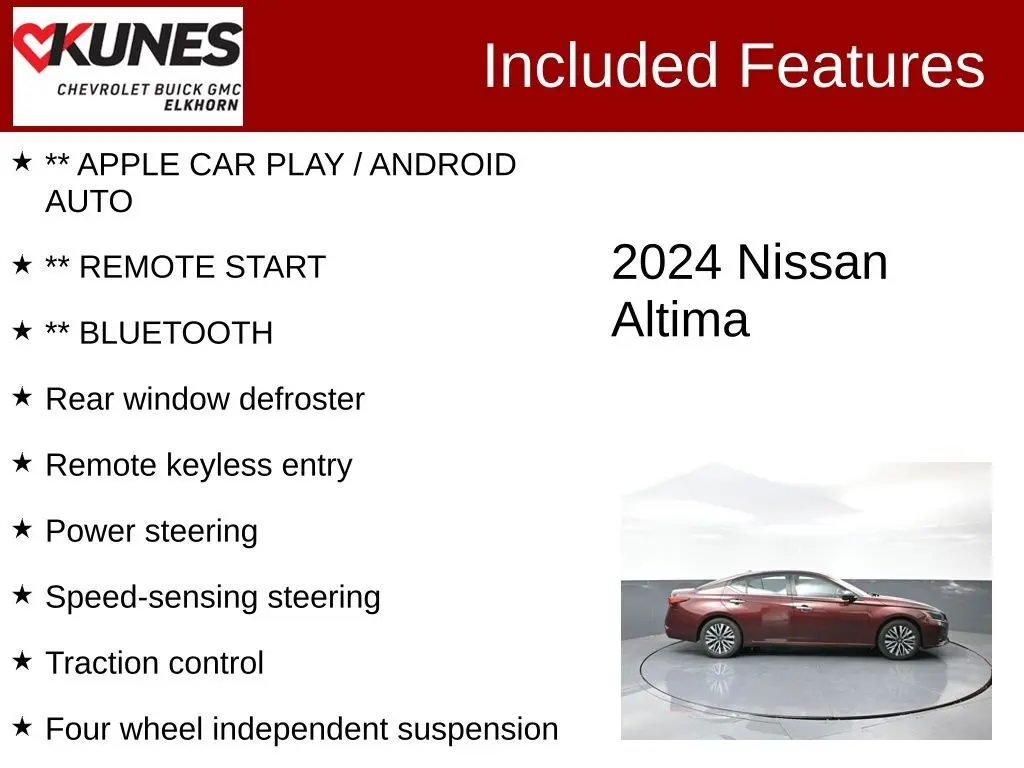 KUNES
CHEVROLET BUICK GMC
ELKHORN

Included Features

★ ** APPLE CAR PLAY / ANDROID AUTO

★ ** REMOTE START

★ ** BLUETOOTH

★ Rear window defroster

★ Remote keyless entry

★ Power steering

★ Speed-sensing steering

★ Traction control

★ Four wheel independent suspension

2024 Nissan Altima